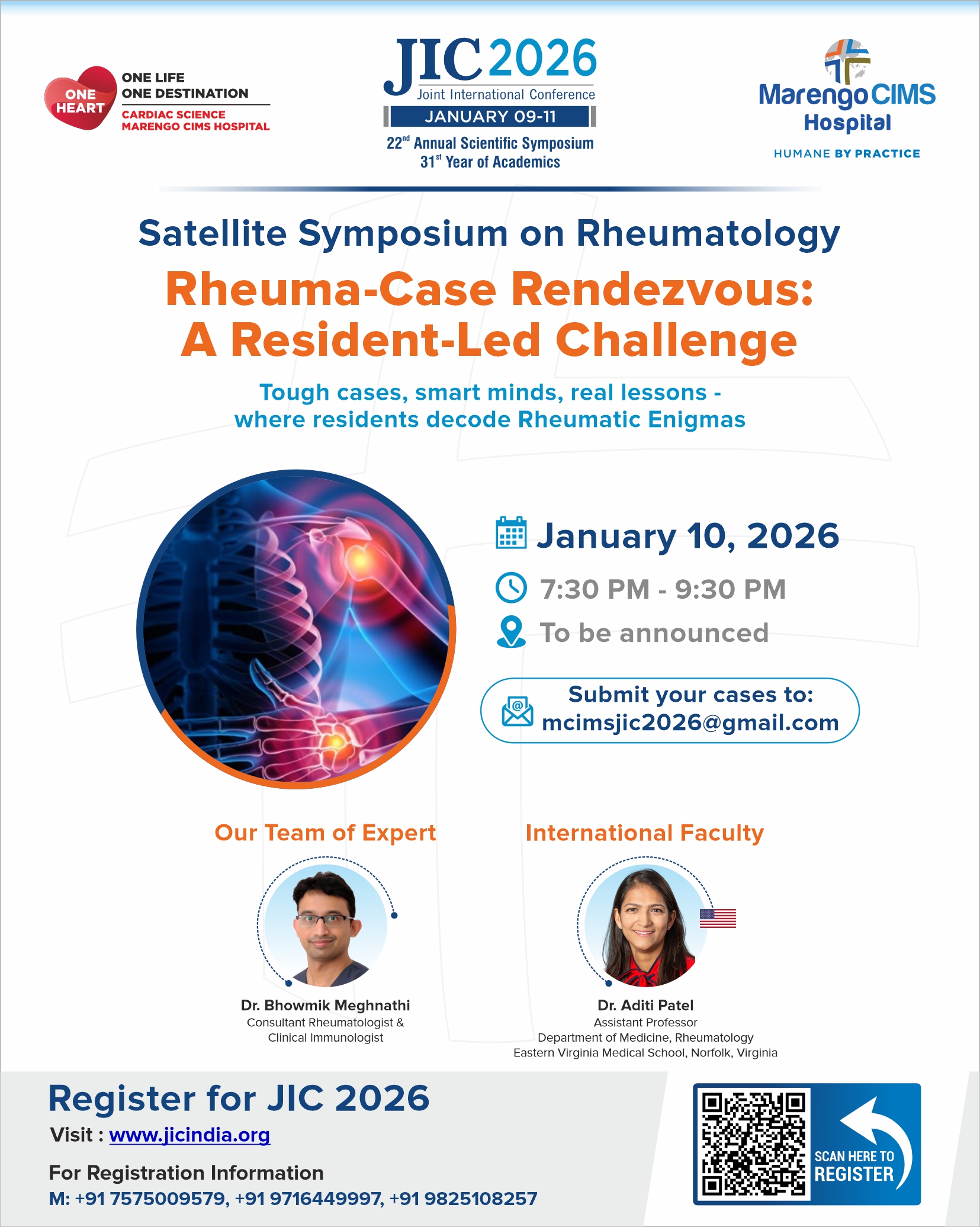 ONE HEART

ONE LIFE
ONE DESTINATION
CARDIAC SCIENCE
MARENGO CIMS HOSPITAL

JIC 2026
Joint International Conference
JANUARY 09-11
22$^{nd}$ Annual Scientific Symposium
31$^{st}$ Year of Academics

Marengo CIMS Hospital
HUMANE BY PRACTICE

Satellite Symposium on Rheumatology

Rheuma-Case Rendezvous: A Resident-Led Challenge

Tough cases, smart minds, real lessons - where residents decode Rheumatic Enigmas

January 10, 2026
7:30 PM - 9:30 PM
To be announced

Submit your cases to:
mcimsjic2026@gmail.com

Our Team of Expert

Dr. Bhowmik Meghnathi
Consultant Rheumatologist & Clinical Immunologist

International Faculty

Dr. Aditi Patel
Assistant Professor
Department of Medicine, Rheumatology
Eastern Virginia Medical School, Norfolk, Virginia

Register for JIC 2026
Visit : www.jicindia.org

For Registration Information
M: +91 7575009579, +91 9716449997, +91 9825108257

SCAN HERE TO REGISTER